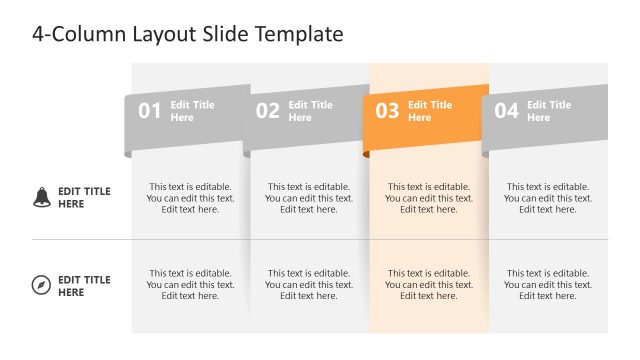 4-Column Layout Slide Template

| | 01 Edit Title Here | 02 Edit Title Here | 03 Edit Title Here | 04 Edit Title Here |
|---|---|---|---|---|
| EDIT TITLE HERE | This text is editable. You can edit this text. Edit text here. | This text is editable. You can edit this text. Edit text here. | This text is editable. You can edit this text. Edit text here. | This text is editable. You can edit this text. Edit text here. |
| EDIT TITLE HERE | This text is editable. You can edit this text. Edit text here. | This text is editable. You can edit this text. Edit text here. | This text is editable. You can edit this text. Edit text here. | This text is editable. You can edit this text. Edit text here. |